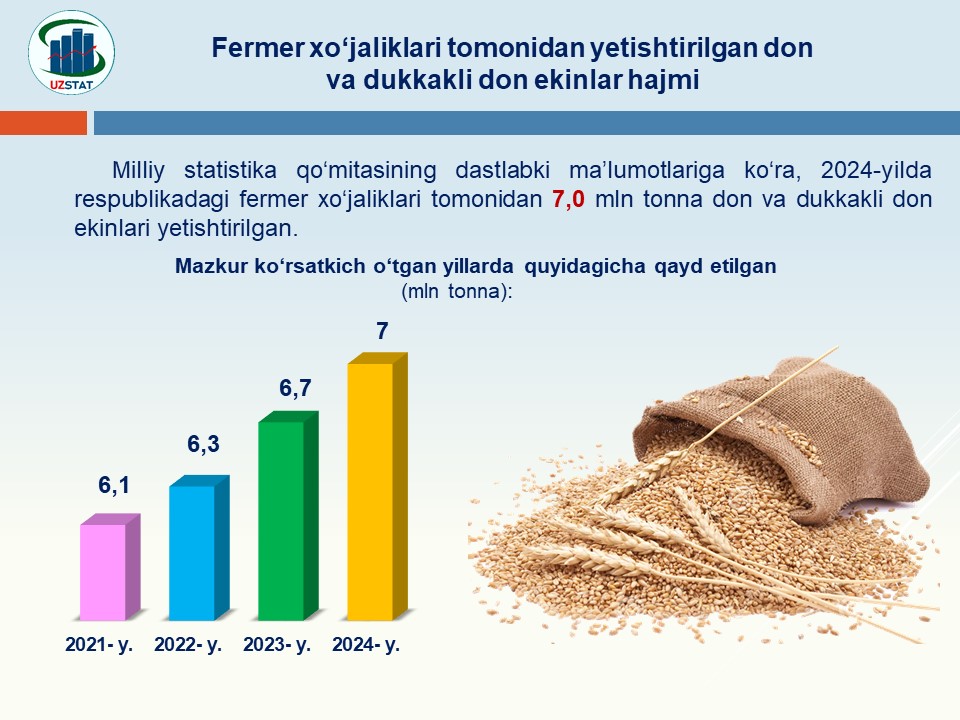 UZSTAT

Fermer xo‘jaliklari tomonidan yetishtirilgan don va dukkakli don ekinlar hajmi

Milliy statistika qo‘mitasining dastlabki ma’lumotlariga ko‘ra, 2024-yilda respublikadagi fermer xo‘jaliklari tomonidan 7,0 mln tonna don va dukkakli don ekinlari yetishtirilgan.

Mazkur ko‘rsatkich o‘tgan yillarda quyidagicha qayd etilgan (mln tonna):

6,1
6,3
6,7
7

2021- y.
2022- y.
2023- y.
2024- y.